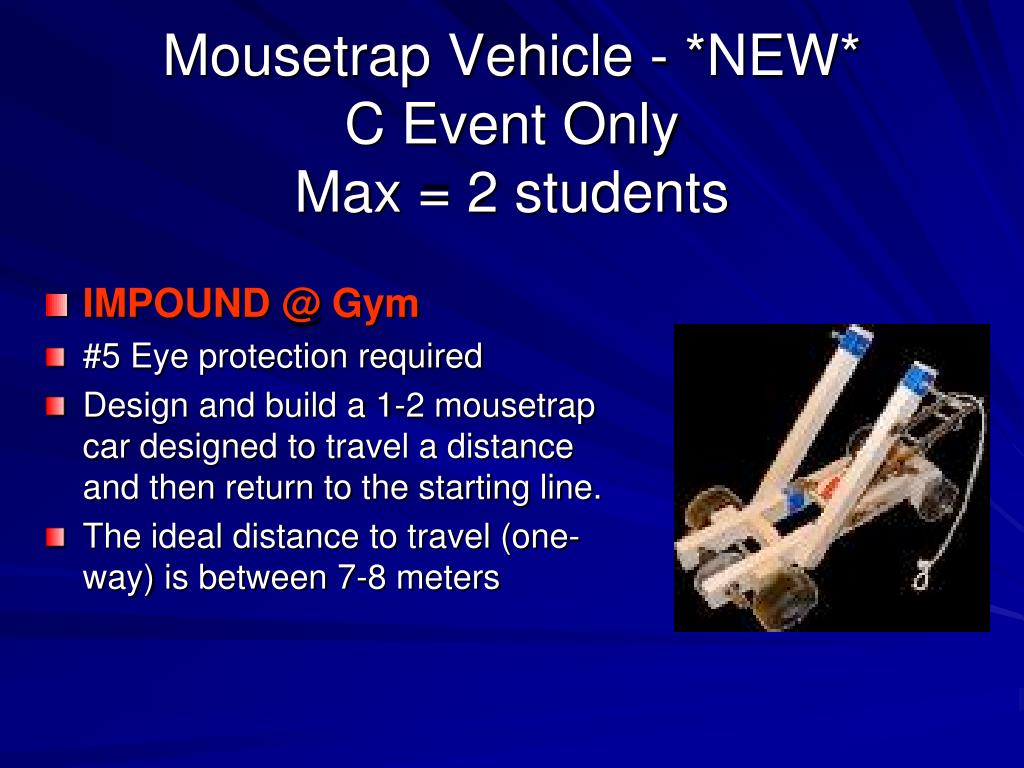 Mousetrap Vehicle - *NEW*
C Event Only
Max = 2 students

IMPOUND @ Gym

#5 Eye protection required

Design and build a 1-2 mousetrap car designed to travel a distance and then return to the starting line.

The ideal distance to travel (one-way) is between 7-8 meters